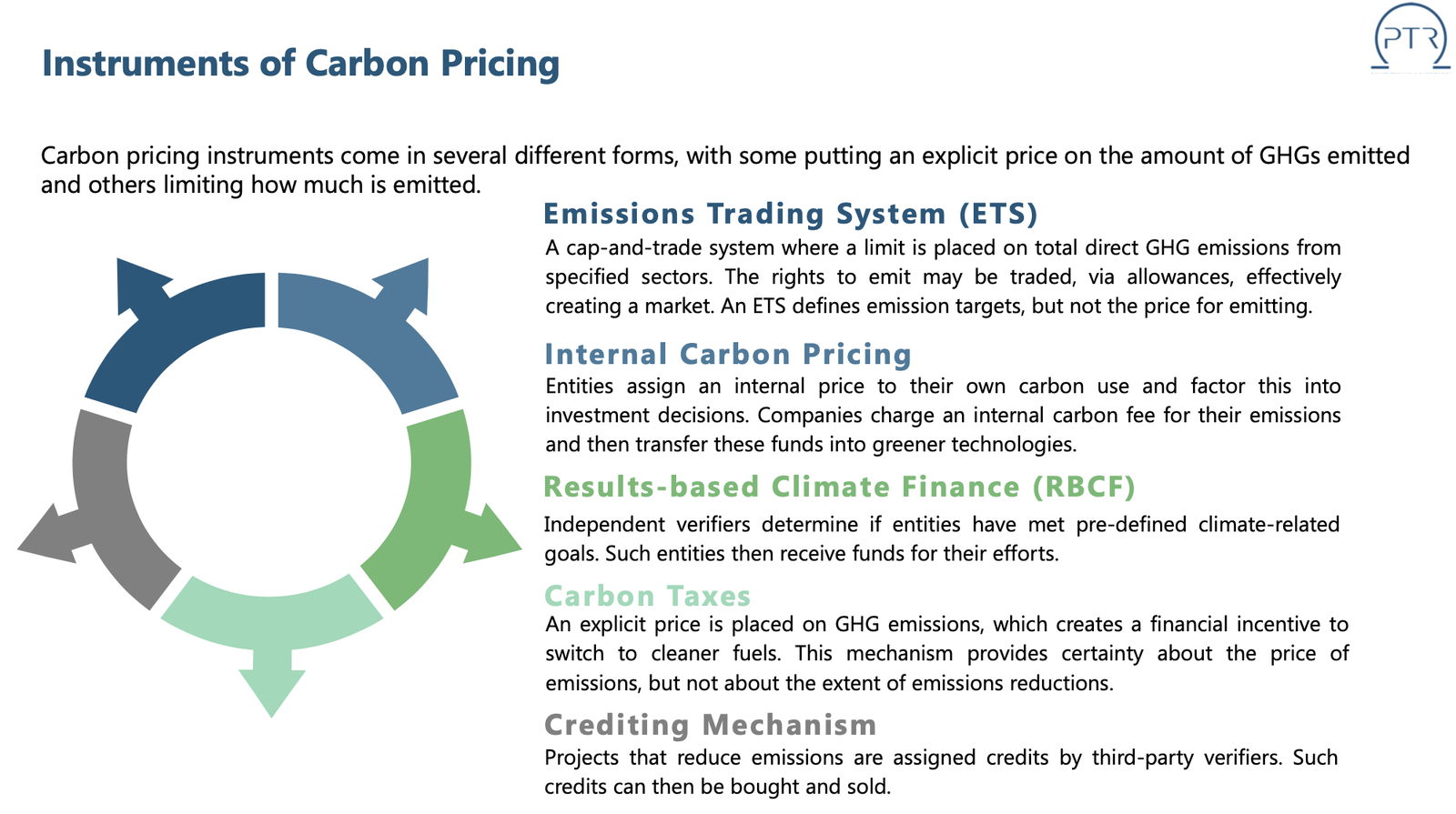 Instruments of Carbon Pricing

PTR

Carbon pricing instruments come in several different forms, with some putting an explicit price on the amount of GHGs emitted and others limiting how much is emitted.

Emissions Trading System (ETS)
A cap-and-trade system where a limit is placed on total direct GHG emissions from specified sectors. The rights to emit may be traded, via allowances, effectively creating a market. An ETS defines emission targets, but not the price for emitting.

Internal Carbon Pricing
Entities assign an internal price to their own carbon use and factor this into investment decisions. Companies charge an internal carbon fee for their emissions and then transfer these funds into greener technologies.

Results-based Climate Finance (RBCF)
Independent verifiers determine if entities have met pre-defined climate-related goals. Such entities then receive funds for their efforts.

Carbon Taxes
An explicit price is placed on GHG emissions, which creates a financial incentive to switch to cleaner fuels. This mechanism provides certainty about the price of emissions, but not about the extent of emissions reductions.

Crediting Mechanism
Projects that reduce emissions are assigned credits by third-party verifiers. Such credits can then be bought and sold.